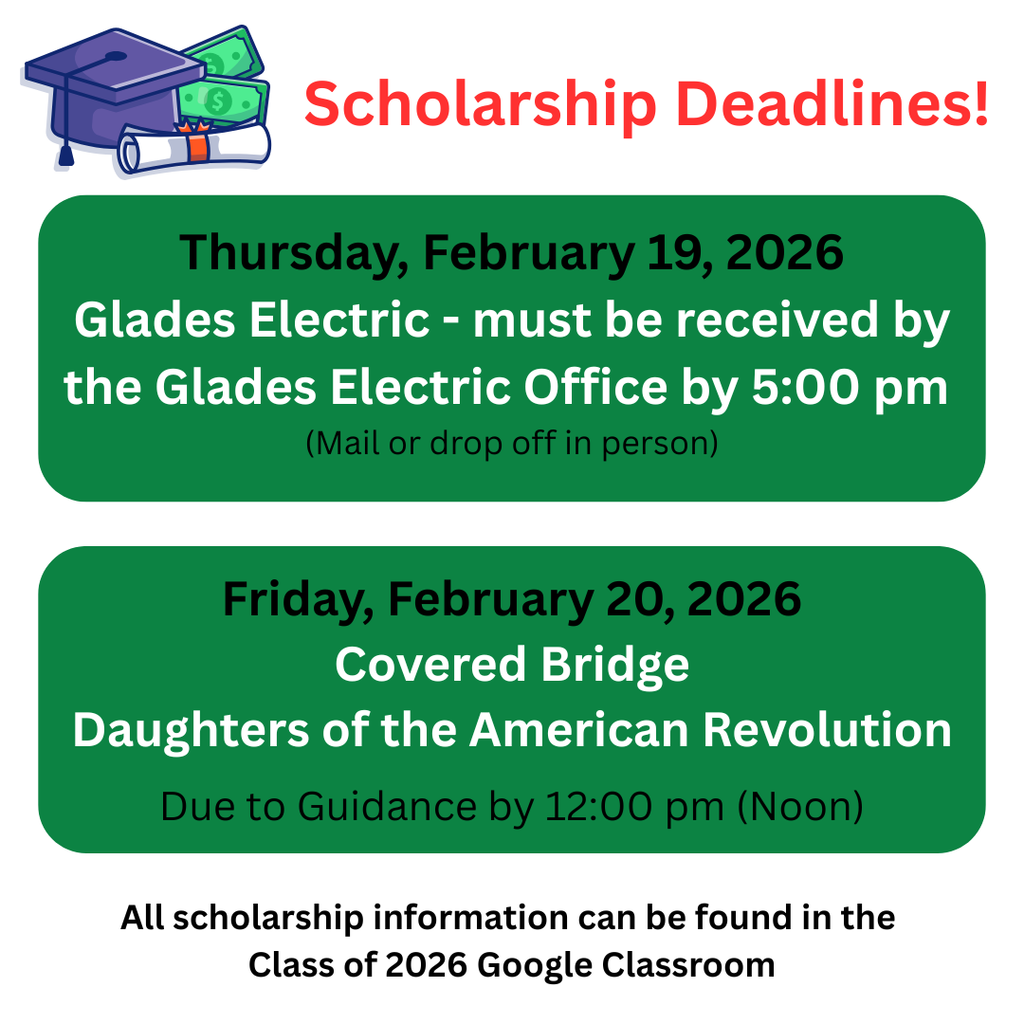 Scholarship Deadlines!

Thursday, February 19, 2026
Glades Electric - must be received by the Glades Electric Office by 5:00 pm
(Mail or drop off in person)

Friday, February 20, 2026
Covered Bridge
Daughters of the American Revolution
Due to Guidance by 12:00 pm (Noon)

All scholarship information can be found in the Class of 2026 Google Classroom